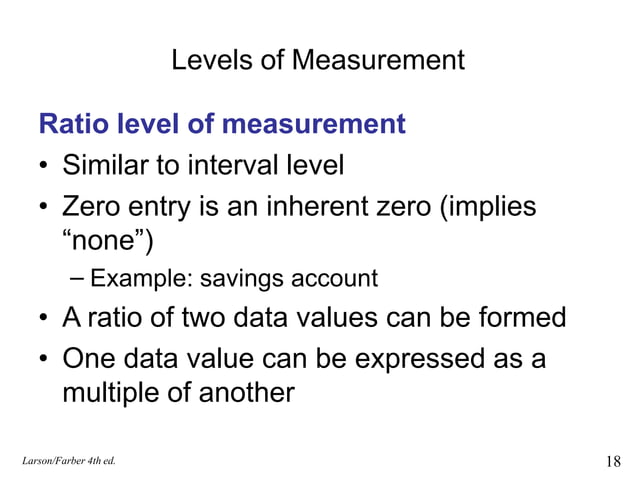 Levels of Measurement

Ratio level of measurement

• Similar to interval level

• Zero entry is an inherent zero (implies “none”)

– Example: savings account

• A ratio of two data values can be formed

• One data value can be expressed as a multiple of another

Larson/Farber 4th ed.

18